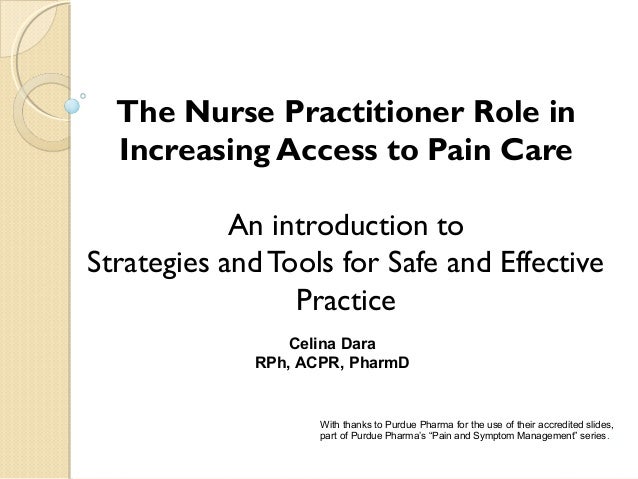 The Nurse Practitioner Role in Increasing Access to Pain Care

An introduction to
Strategies and Tools for Safe and Effective Practice

Celina Dara
RPh, ACPR, PharmD

With thanks to Purdue Pharma for the use of their accredited slides, part of Purdue Pharma's "Pain and Symptom Management" series.